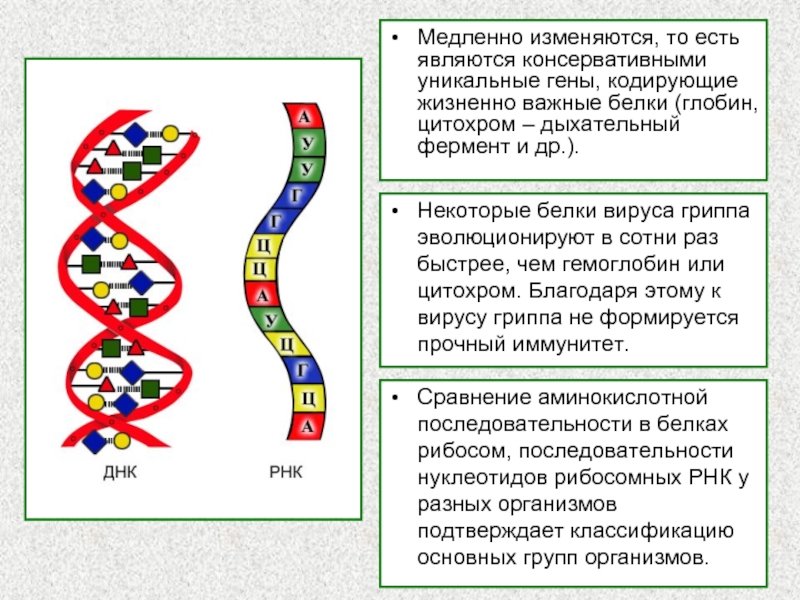 А
У
У
Г
Г
Ц
Ц
А
У
Ц
Г
Ц
А

ДНК

РНК

• Медленно изменяются, то есть являются консервативными уникальные гены, кодирующие жизненно важные белки (глобин, цитохром – дыхательный фермент и др.).

• Некоторые белки вируса гриппа эволюционируют в сотни раз быстрее, чем гемоглобин или цитохром. Благодаря этому к вирусу гриппа не формируется прочный иммунитет.

• Сравнение аминокислотной последовательности в белках рибосом, последовательности нуклеотидов рибосомных РНК у разных организмов подтверждает классификацию основных групп организмов.